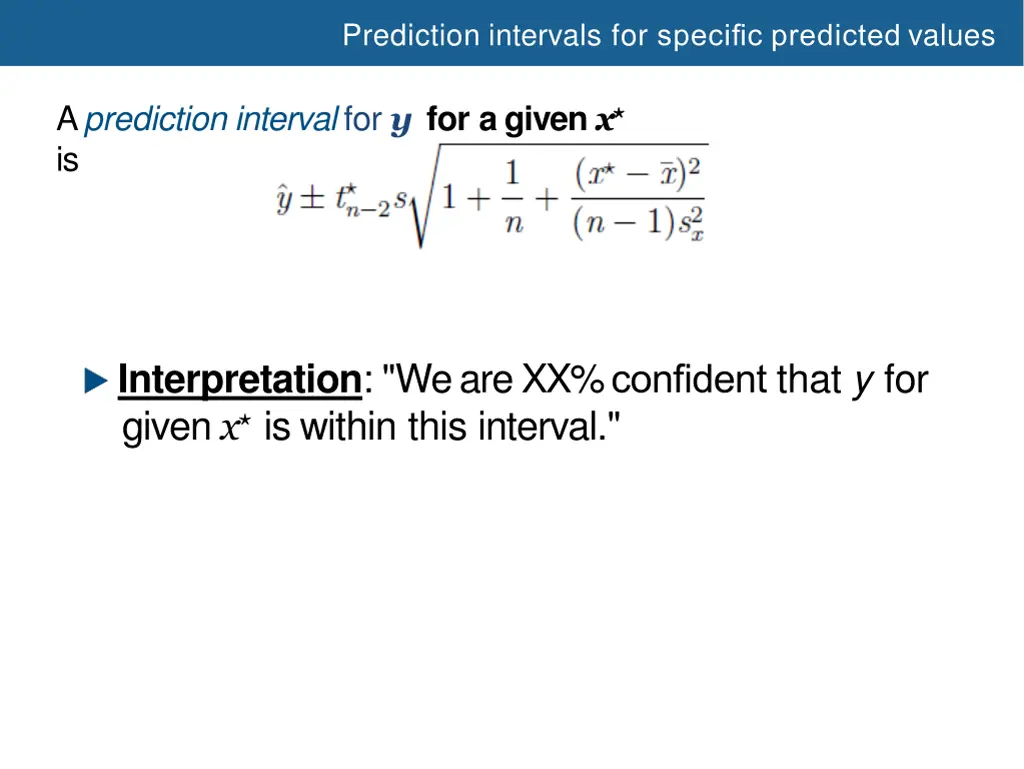 Prediction intervals for specific predicted values

A prediction interval for $y$ for a given $x^\star$ is

$\hat{y} \pm t^\star_{n-2} s \sqrt{1 + \frac{1}{n} + \frac{(x^\star - \bar{x})^2}{(n-1)s_x^2}}$

Interpretation: "We are XX% confident that $y$ for given $x^\star$ is within this interval."